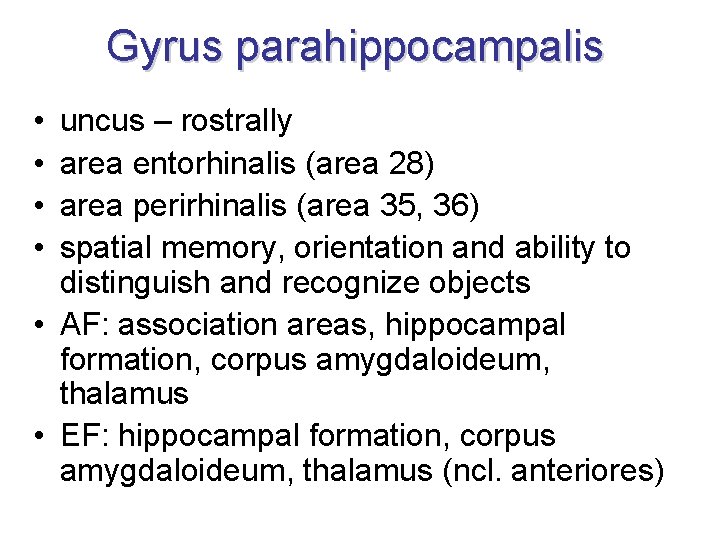 Gyrus parahippocampalis

• uncus – rostrally
• area entorhinalis (area 28)
• area perirhinalis (area 35, 36)
• spatial memory, orientation and ability to distinguish and recognize objects
• AF: association areas, hippocampal formation, corpus amygdaloideum, thalamus
• EF: hippocampal formation, corpus amygdaloideum, thalamus (ncl. anteriores)